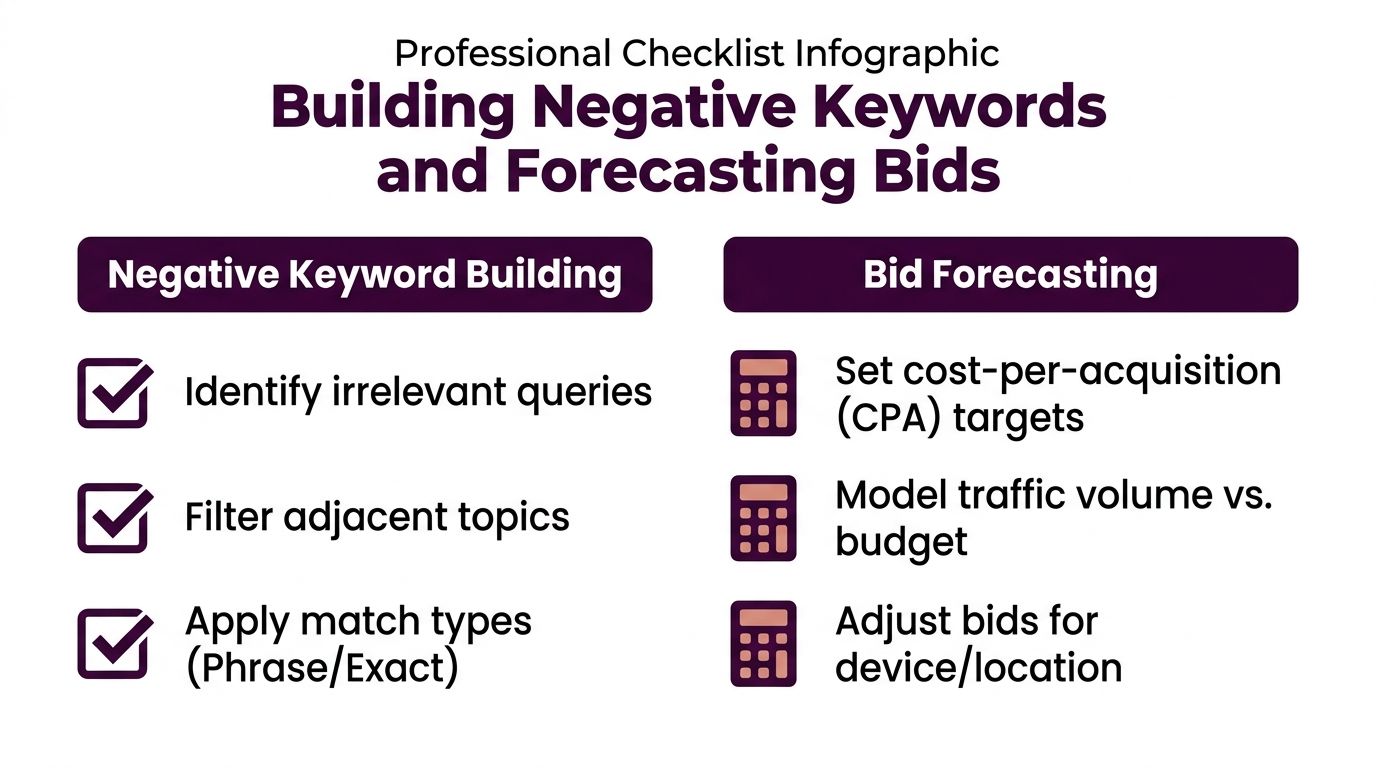 Professional Checklist Infographic

Building Negative Keywords and Forecasting Bids

Negative Keyword Building

Identify irrelevant queries

Filter adjacent topics

Apply match types (Phrase/Exact)

Bid Forecasting

Set cost-per-acquisition (CPA) targets

Model traffic volume vs. budget

Adjust bids for device/location